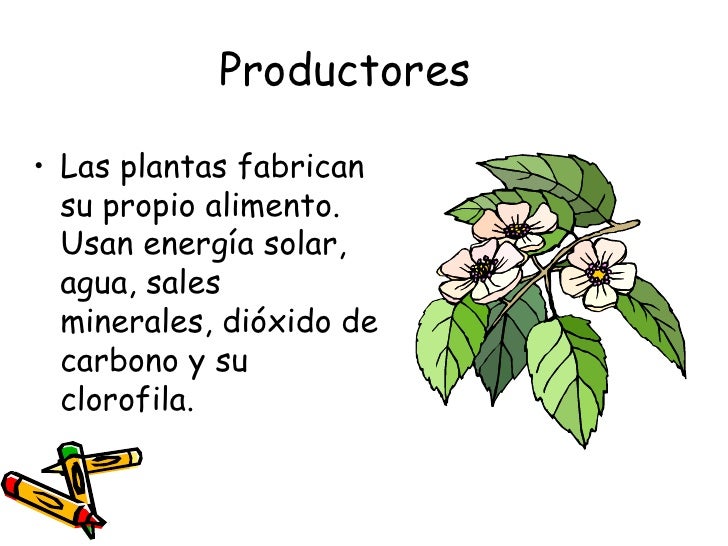 Productores

• Las plantas fabrican su propio alimento. Usan energía solar, agua, sales minerales, dióxido de carbono y su clorofila.